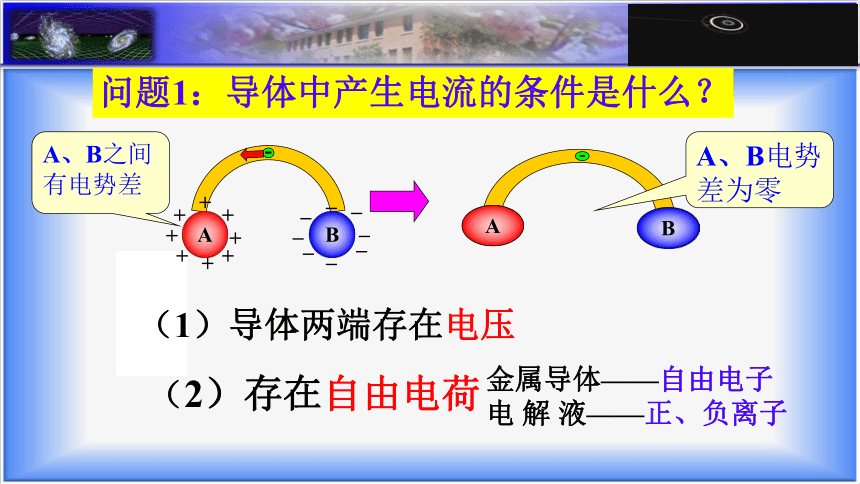 问题1：导体中产生电流的条件是什么？

A、B之间有电势差

A、B电势差为零

A

B

A

B

（1）导体两端存在电压

（2）存在自由电荷

金属导体——自由电子

电 解 液——正、负离子